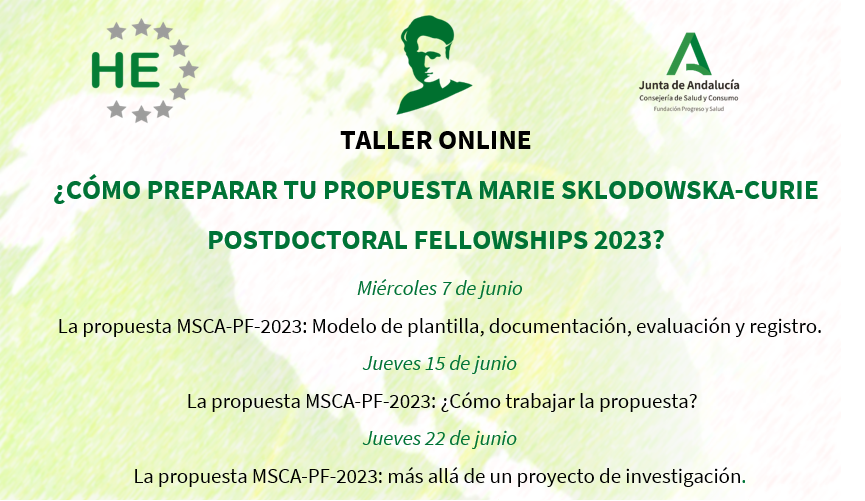 HE

Junta de Andalucía
Consejería de Salud y Consumo
Fundación Progreso y Salud

TALLER ONLINE

¿CÓMO PREPARAR TU PROPUESTA MARIE SKLODOWSKA-CURIE POSTDOCTORAL FELLOWSHIPS 2023?

Miércoles 7 de junio

La propuesta MSCA-PF-2023: Modelo de plantilla, documentación, evaluación y registro.

Jueves 15 de junio

La propuesta MSCA-PF-2023: ¿Cómo trabajar la propuesta?

Jueves 22 de junio

La propuesta MSCA-PF-2023: más allá de un proyecto de investigación.